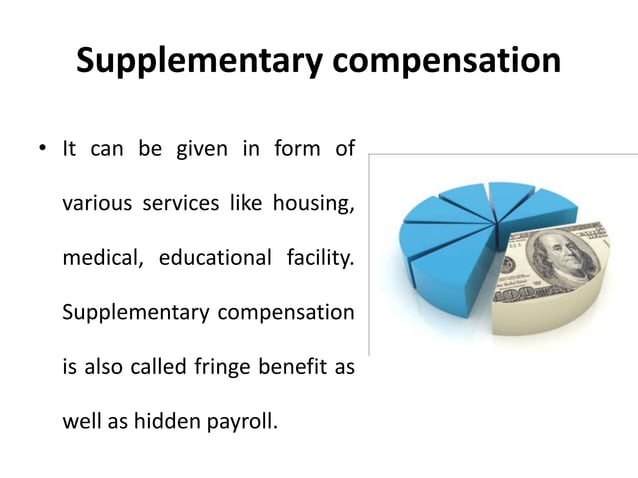 Supplementary compensation

• It can be given in form of various services like housing, medical, educational facility. Supplementary compensation is also called fringe benefit as well as hidden payroll.